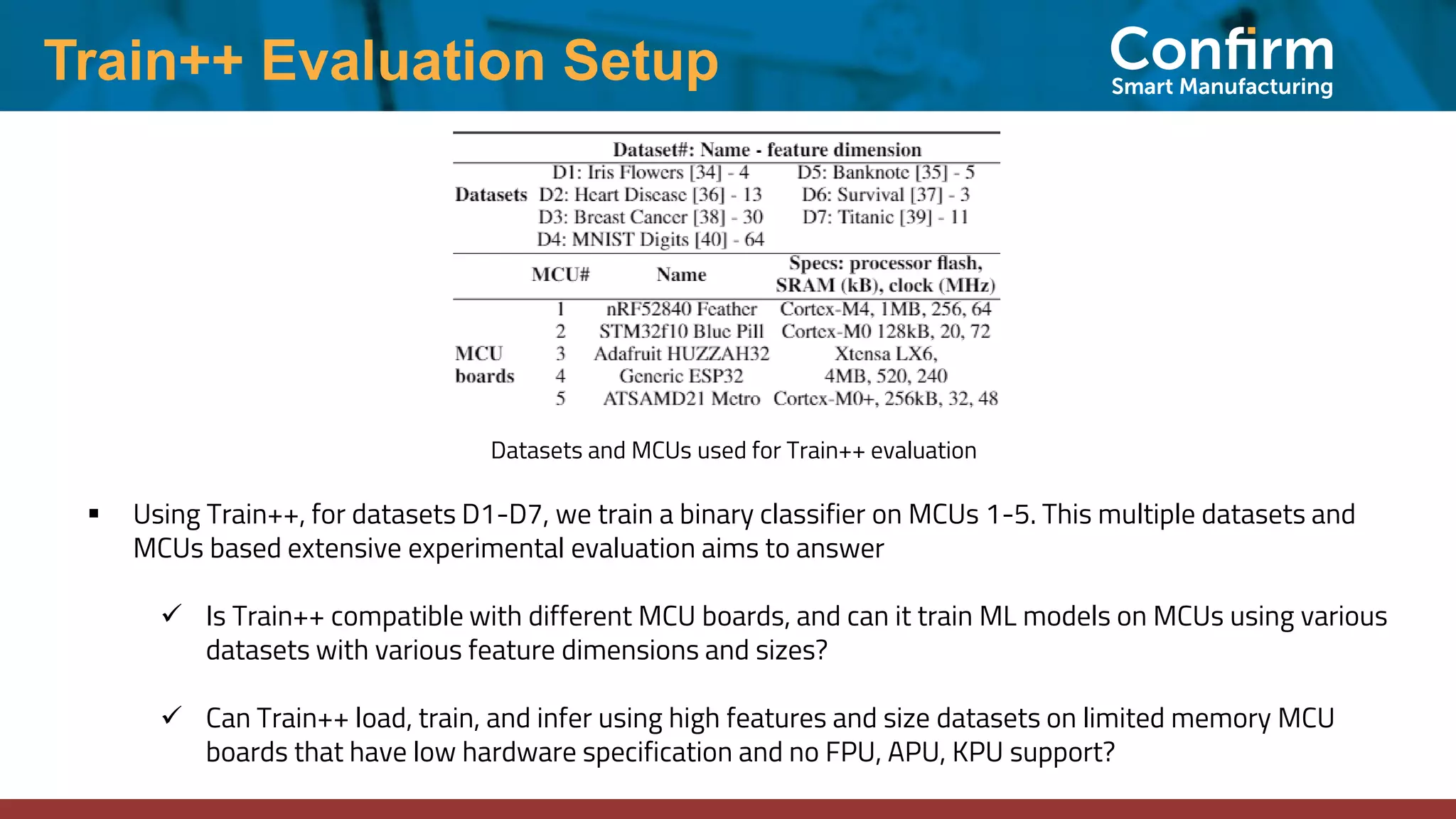 Train++ Evaluation Setup

Confirm
Smart Manufacturing

| | Dataset#: Name - feature dimension | |
|---|---|---|
| Datasets | D1: Iris Flowers [34] - 4 | D5: Banknote [35] - 5 |
| | D2: Heart Disease [36] - 13 | D6: Survival [37] - 3 |
| | D3: Breast Cancer [38] - 30 | D7: Titanic [39] - 11 |
| | D4: MNIST Digits [40] - 64 | |

| | MCU# | Name | Specs: processor flash, SRAM (kB), clock (MHz) |
|---|---|---|---|
| MCU boards | 1 | nRF52840 Feather | Cortex-M4, 1MB, 256, 64 |
| | 2 | STM32f10 Blue Pill | Cortex-M0 128kB, 20, 72 |
| | 3 | Adafruit HUZZAH32 | Xtensa LX6, |
| | 4 | Generic ESP32 | 4MB, 520, 240 |
| | 5 | ATSAMD21 Metro | Cortex-M0+, 256kB, 32, 48 |

Datasets and MCUs used for Train++ evaluation

▪ Using Train++, for datasets D1-D7, we train a binary classifier on MCUs 1-5. This multiple datasets and MCUs based extensive experimental evaluation aims to answer

✓ Is Train++ compatible with different MCU boards, and can it train ML models on MCUs using various datasets with various feature dimensions and sizes?

✓ Can Train++ load, train, and infer using high features and size datasets on limited memory MCU boards that have low hardware specification and no FPU, APU, KPU support?